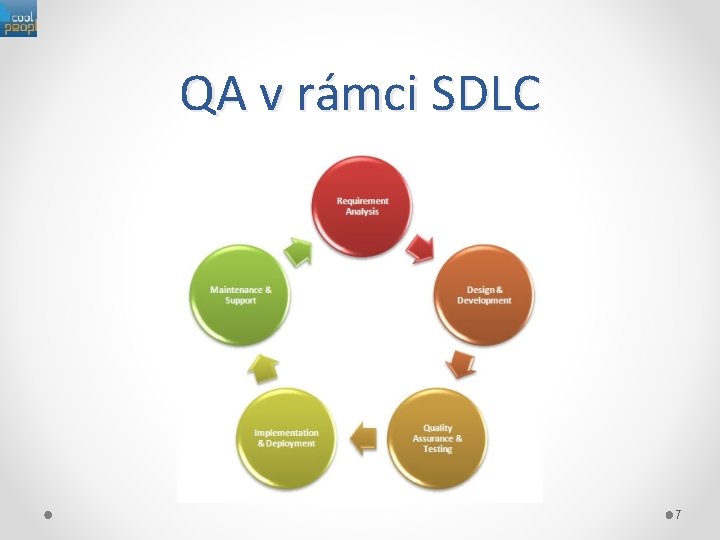 cool peopl

QA v rámci SDLC

Requirement Analysis

Design & Development

Quality Assurance & Testing

Implementation & Deployment

Maintenance & Support

7